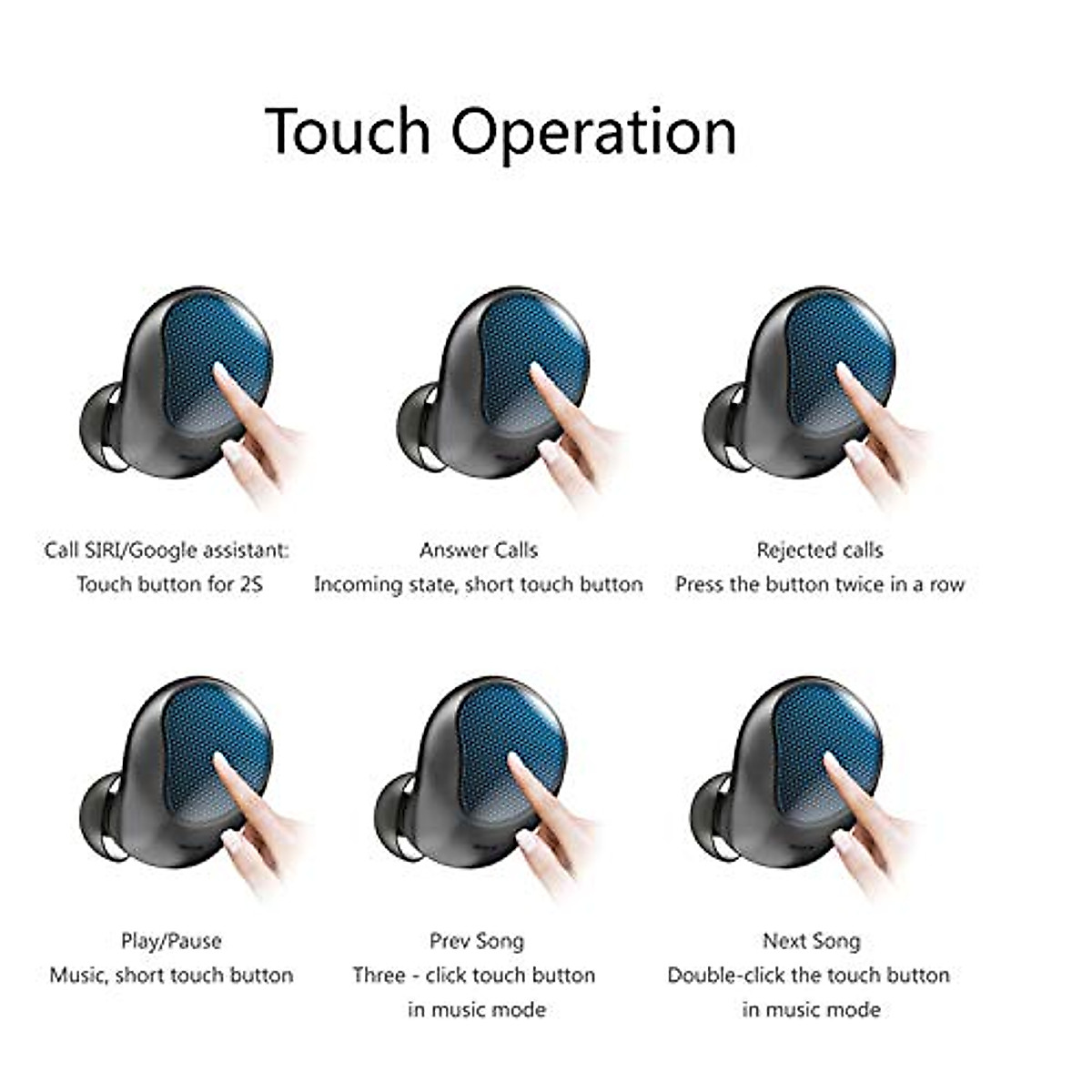 Touch Operation

Call SIRI/Google assistant:
Touch button for 2S

Answer Calls
Incoming state, short touch button

Rejected calls
Press the button twice in a row

Play/Pause
Music, short touch button

Prev Song
Three - click touch button
in music mode

Next Song
Double-click the touch button
in music mode